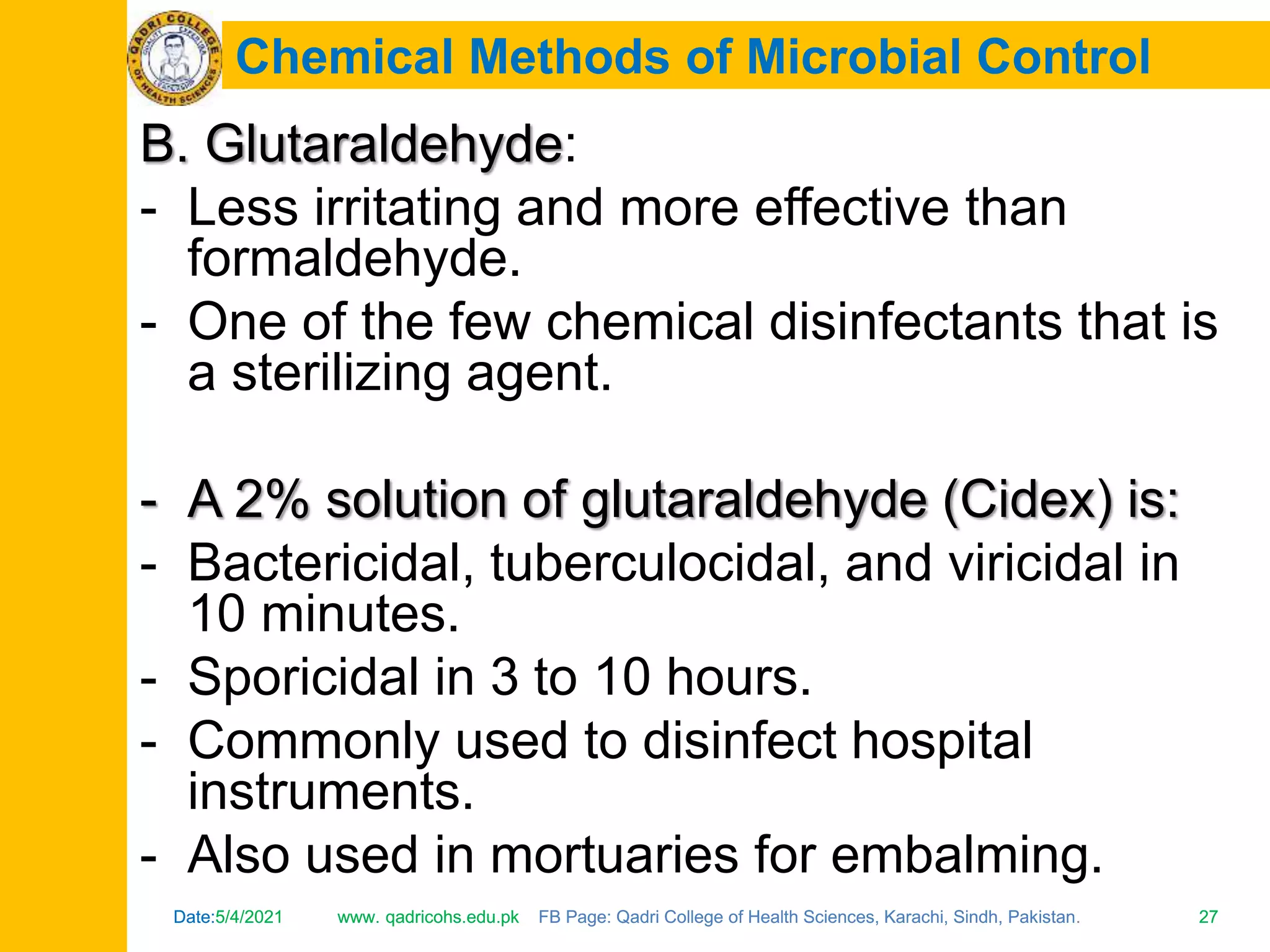 QADRI COLLEGE OF HEALTH SCIENCES

Chemical Methods of Microbial Control

B. Glutaraldehyde:

- Less irritating and more effective than formaldehyde.
- One of the few chemical disinfectants that is a sterilizing agent.

- A 2% solution of glutaraldehyde (Cidex) is:
- Bactericidal, tuberculocidal, and viricidal in 10 minutes.
- Sporicidal in 3 to 10 hours.
- Commonly used to disinfect hospital instruments.
- Also used in mortuaries for embalming.

Date:5/4/2021 www. qadricohs.edu.pk FB Page: Qadri College of Health Sciences, Karachi, Sindh, Pakistan. 27